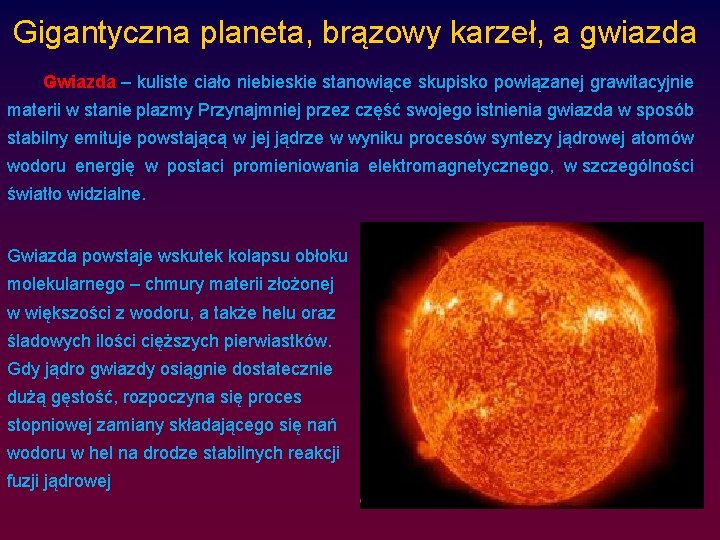 Gigantyczna planeta, brązowy karzeł, a gwiazda

Gwiazda – kuliste ciało niebieskie stanowiące skupisko powiązanej grawitacyjnie materii w stanie plazmy Przynajmniej przez część swojego istnienia gwiazda w sposób stabilny emituje powstającą w jej jądrze w wyniku procesów syntezy jądrowej atomów wodoru energię w postaci promieniowania elektromagnetycznego, w szczególności światło widzialne.

Gwiazda powstaje wskutek kolapsu obłoku molekularnego – chmury materii złożonej w większości z wodoru, a także helu oraz śladowych ilości cięższych pierwiastków. Gdy jądro gwiazdy osiągnie dostatecznie dużą gęstość, rozpoczyna się proces stopniowej zamiany składającego się nań wodoru w hel na drodze stabilnych reakcji fuzji jądrowej